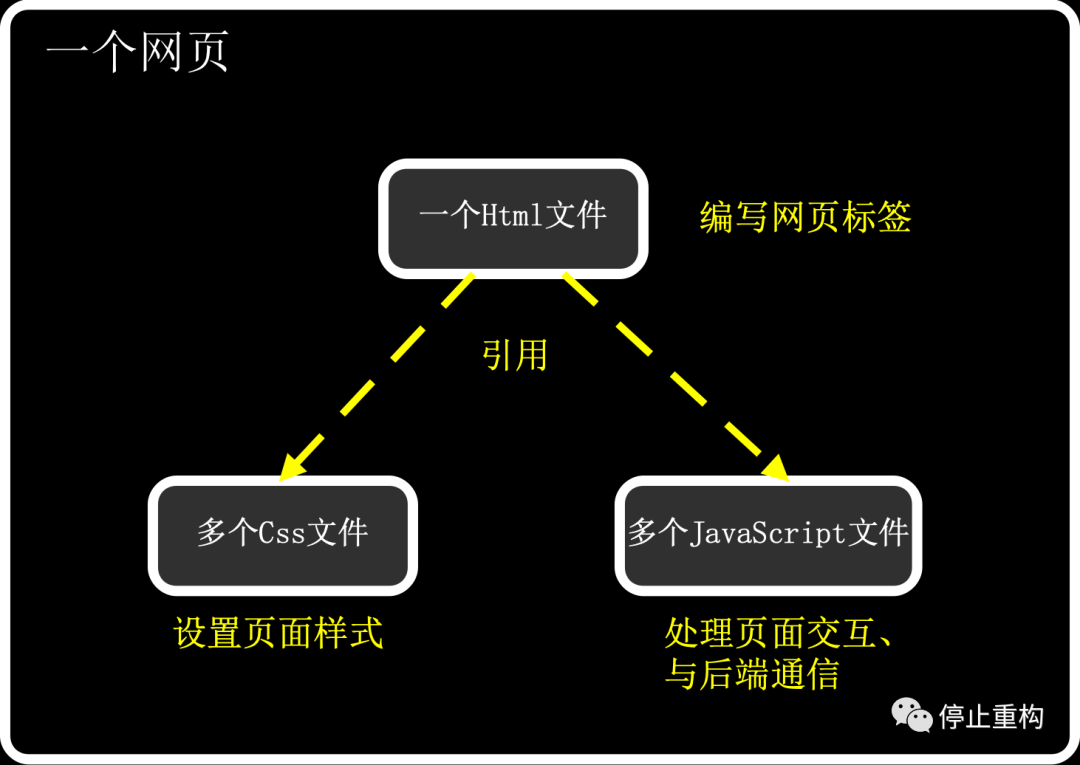 一个网页

一个Html文件

编写网页标签

引用

多个Css文件

多个JavaScript文件

设置页面样式

处理页面交互、与后端通信

停止重构